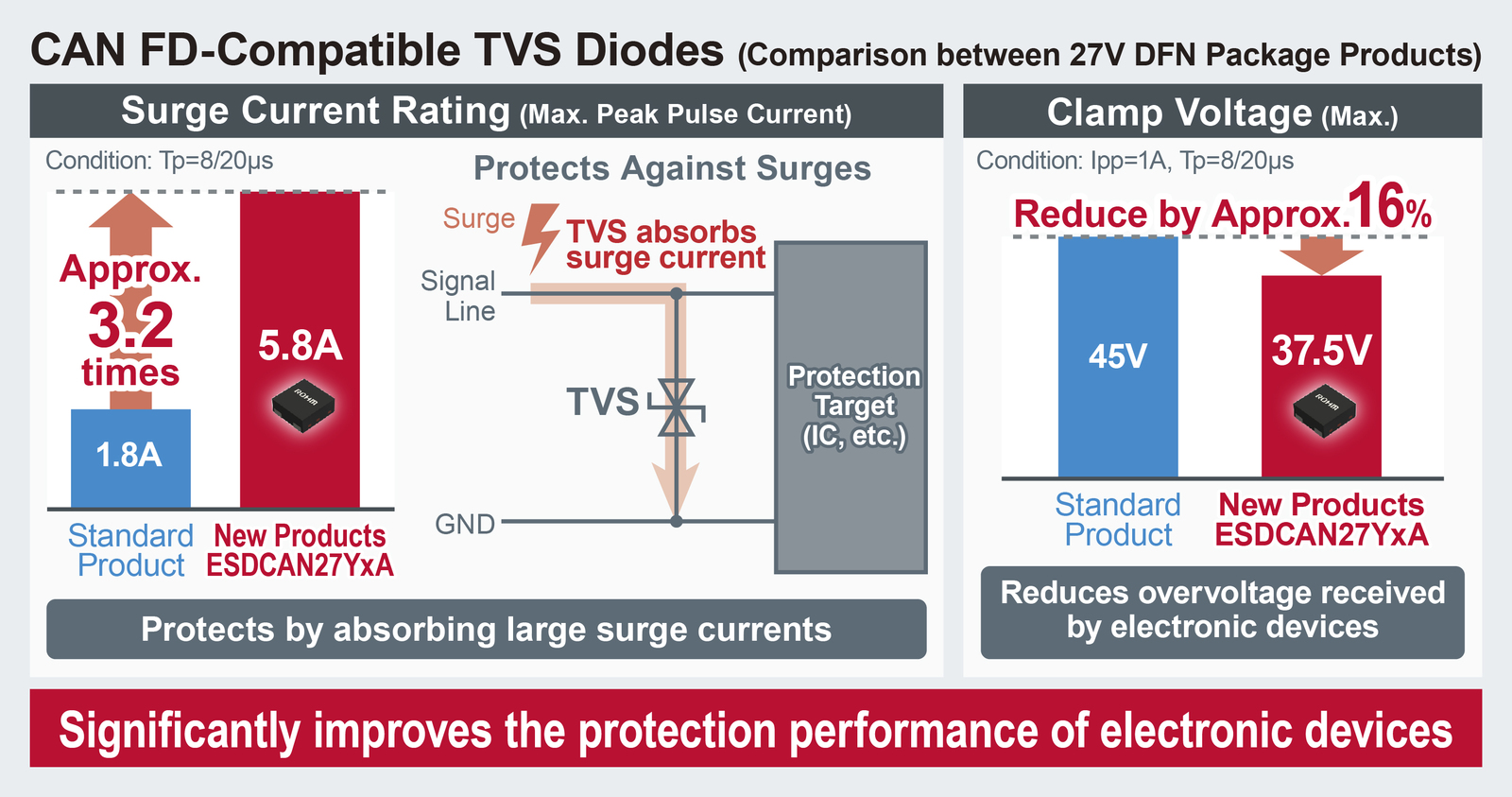 CAN FD-Compatible TVS Diodes (Comparison between 27V DFN Package Products)

Surge Current Rating (Max. Peak Pulse Current)

Condition: Tp=8/20μs

Approx. 3.2 times

1.8A

5.8A

ROHM

Standard Product

New Products ESDCAN27YxA

Protects Against Surges

Surge

TVS absorbs surge current

Signal Line

TVS

GND

Protection Target (IC, etc.)

Protects by absorbing large surge currents

Clamp Voltage (Max.)

Condition: Ipp=1A, Tp=8/20μs

Reduce by Approx.16%

45V

37.5V

ROHM

Standard Product

New Products ESDCAN27YxA

Reduces overvoltage received by electronic devices

Significantly improves the protection performance of electronic devices